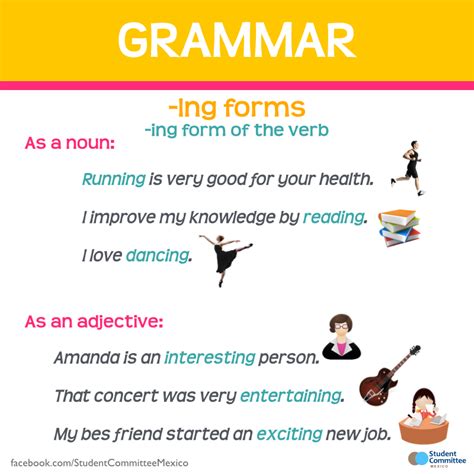 GRAMMAR

-ing forms
-ing form of the verb

As a noun:

Running is very good for your health.

I improve my knowledge by reading.

I love dancing.

As an adjective:

Amanda is an interesting person.

That concert was very entertaining.

My bes friend started an exciting new job.

facebook.com/StudentCommitteeMexico

Student Committee MEXICO